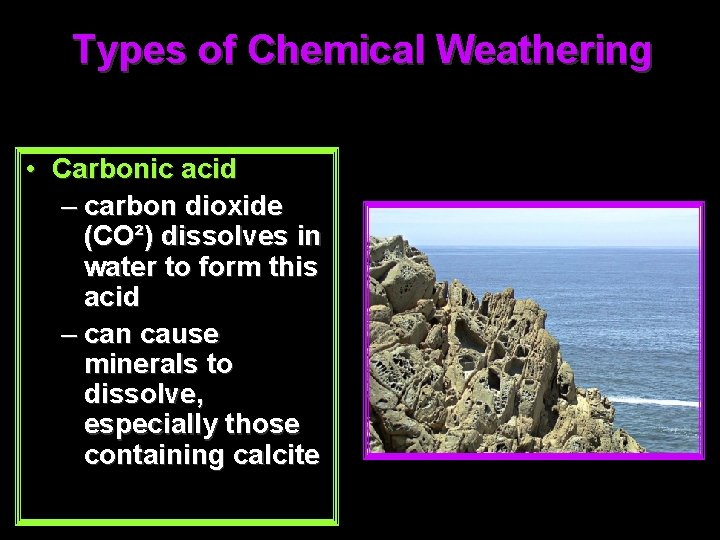 Types of Chemical Weathering

• Carbonic acid
– carbon dioxide ($CO^2$) dissolves in water to form this acid
– can cause minerals to dissolve, especially those containing calcite